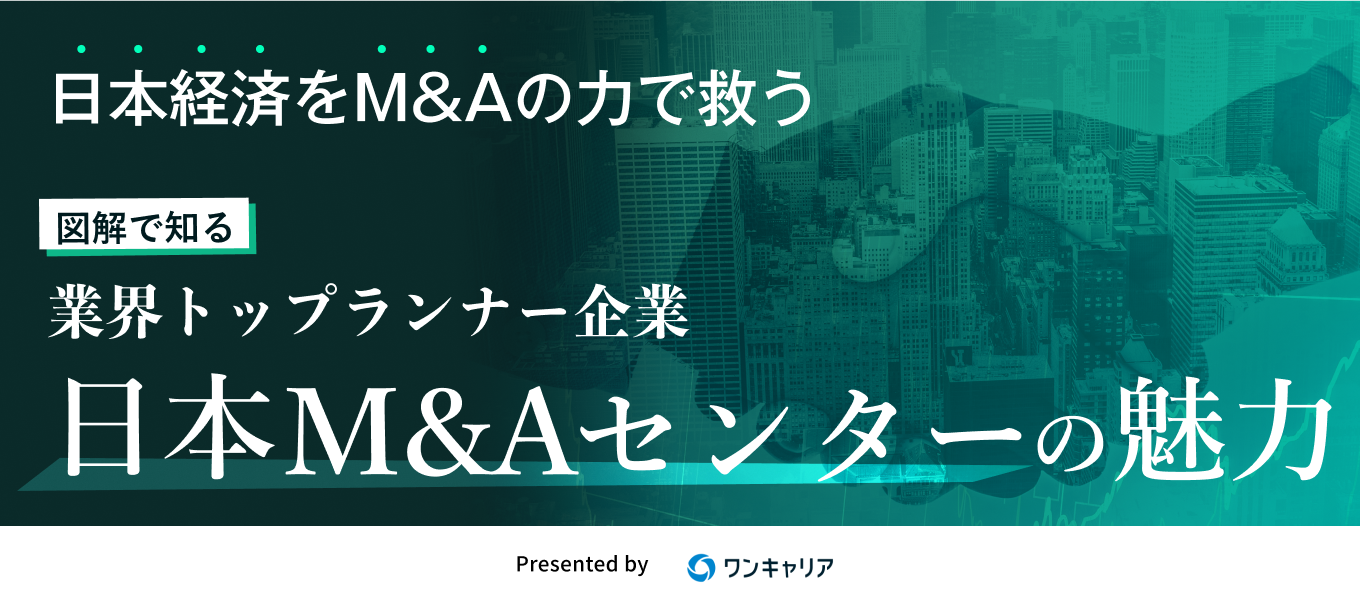 日本経済をM&Aの力で救う

図解で知る

業界トップランナー企業

日本M&Aセンターの魅力

Presented by ワンキャリア